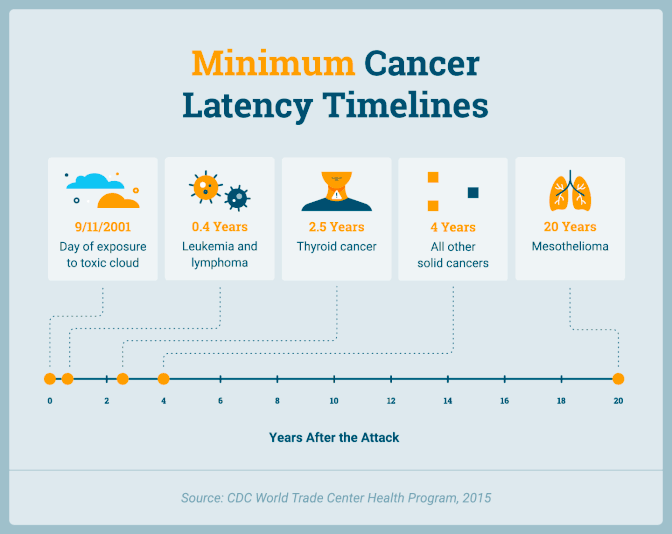 Minimum Cancer Latency Timelines

9/11/2001
Day of exposure to toxic cloud

0.4 Years
Leukemia and lymphoma

2.5 Years
Thyroid cancer

4 Years
All other solid cancers

20 Years
Mesothelioma

0 2 4 6 8 10 12 14 16 18 20

Years After the Attack

Source: CDC World Trade Center Health Program, 2015